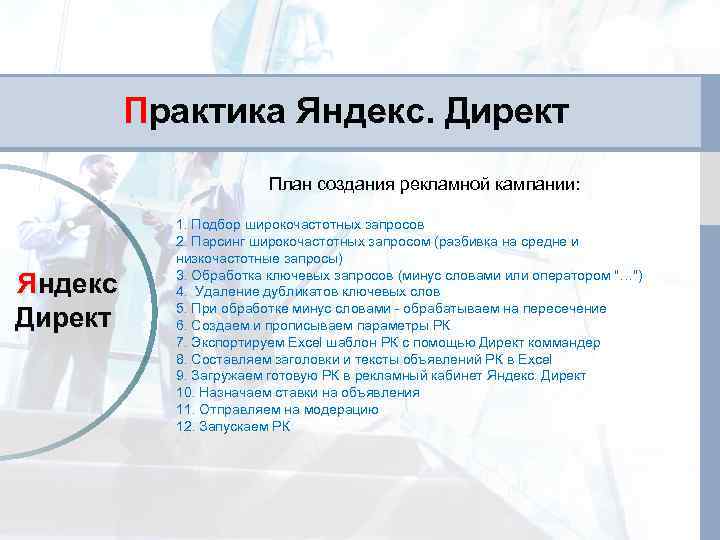 Практика Яндекс. Директ

Яндекс Директ

План создания рекламной кампании:

1. Подбор широкочастотных запросов
2. Парсинг широкочастотных запросом (разбивка на средне и низкочастотные запросы)
3. Обработка ключевых запросов (минус словами или оператором "…")
4. Удаление дубликатов ключевых слов
5. При обработке минус словами - обрабатываем на пересечение
6. Создаем и прописываем параметры РК
7. Экспортируем Excel шаблон РК с помощью Директ коммандер
8. Составляем заголовки и тексты объявлений РК в Excel
9. Загружаем готовую РК в рекламный кабинет Яндекс. Директ
10. Назначаем ставки на объявления
11. Отправляем на модерацию
12. Запускаем РК